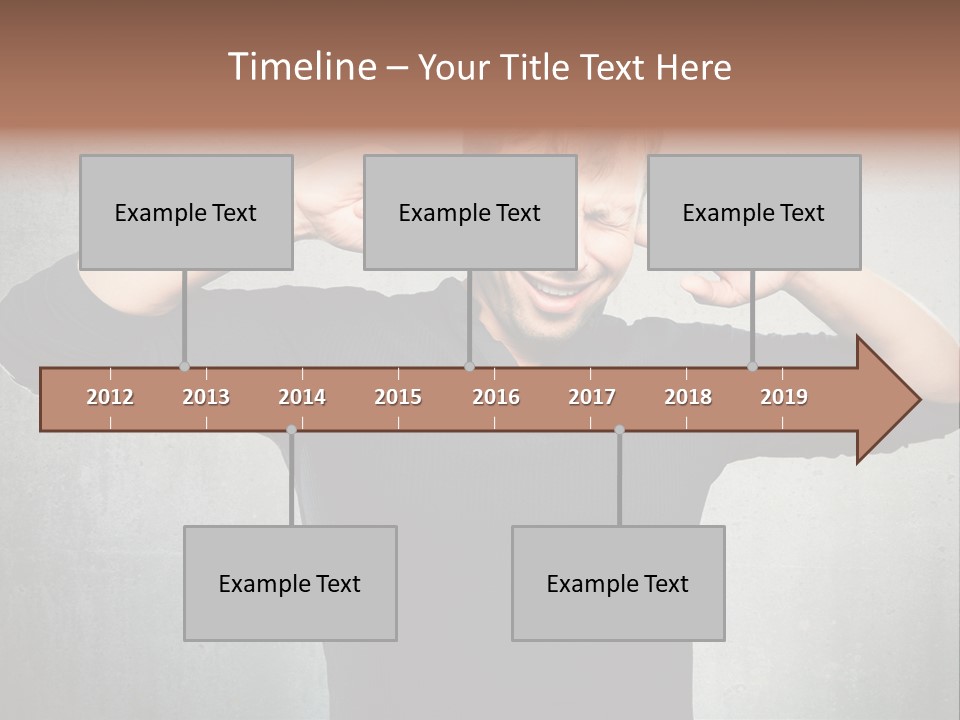 Timeline – Your Title Text Here

Example Text

Example Text

Example Text

2012 2013 2014 2015 2016 2017 2018 2019

Example Text

Example Text